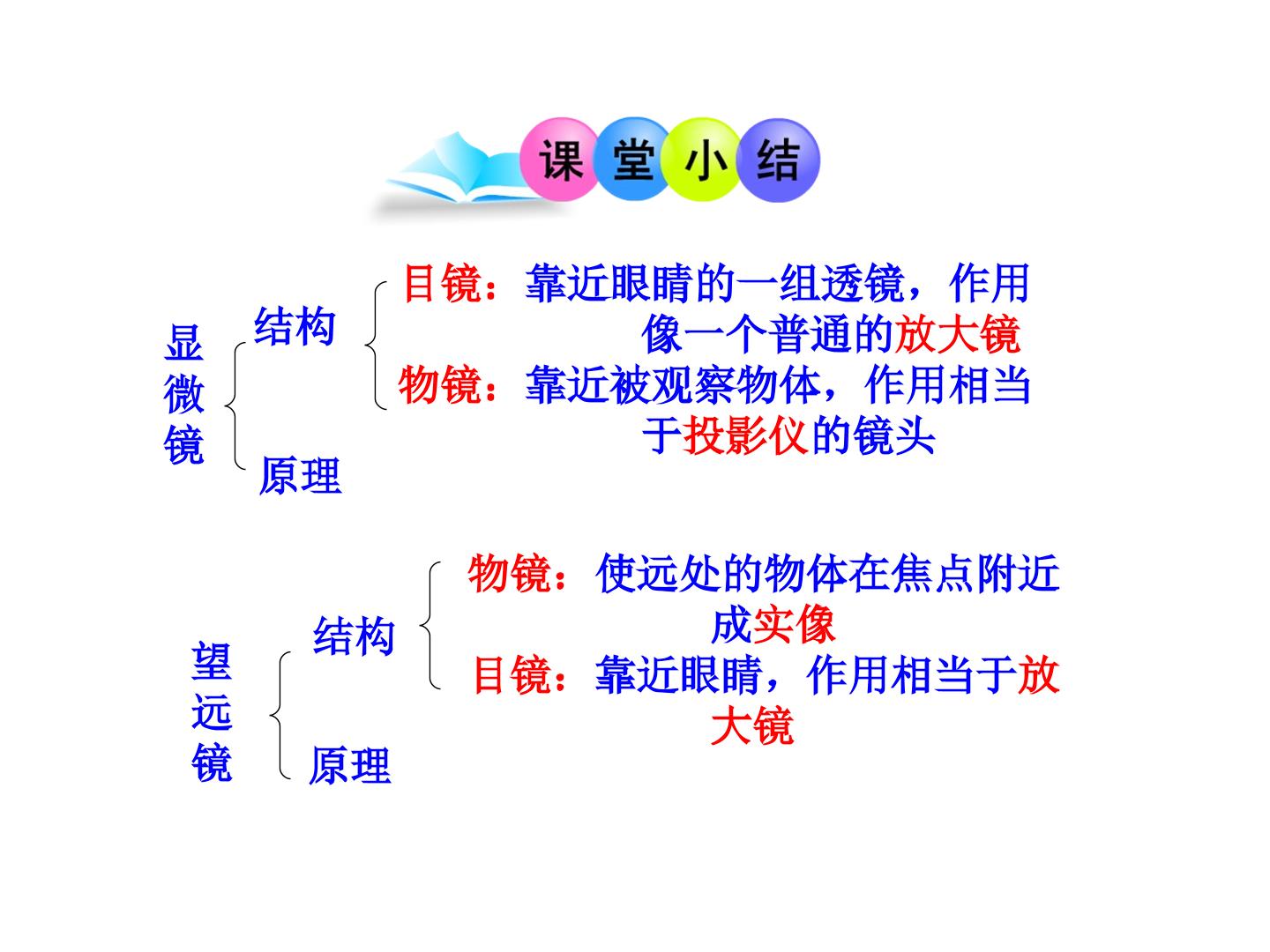 课堂小结

显微镜

结构

目镜：靠近眼睛的一组透镜，作用像一个普通的放大镜

物镜：靠近被观察物体，作用相当于投影仪的镜头

原理

望远镜

结构

物镜：使远处的物体在焦点附近成实像

目镜：靠近眼睛，作用相当于放大镜

原理